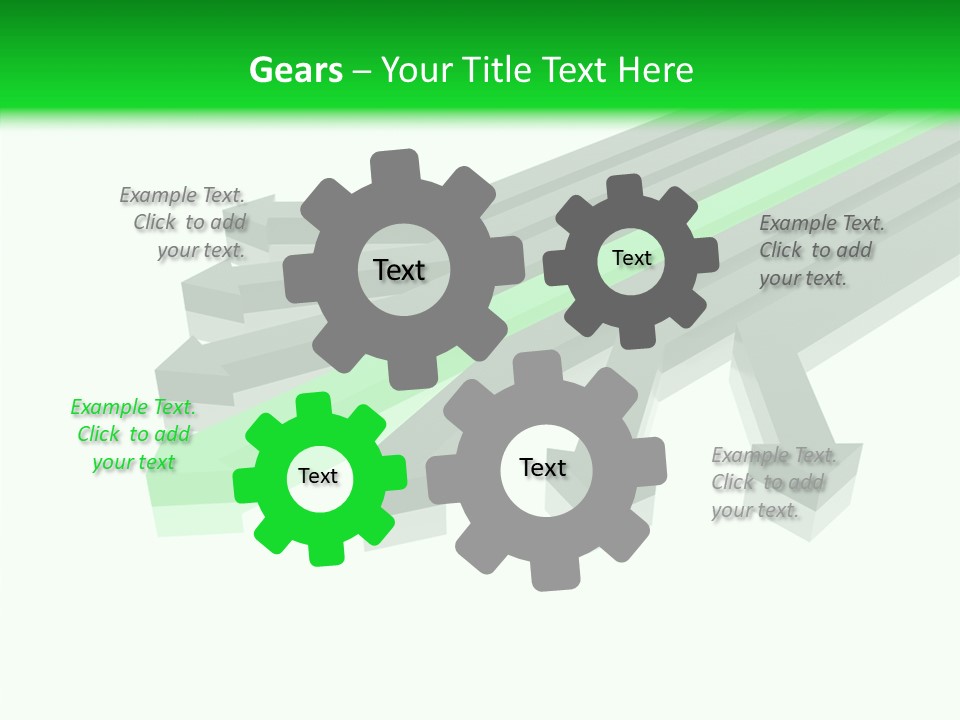 Gears – Your Title Text Here

Example Text. Click to add your text.

Text

Text

Example Text. Click to add your text.

Example Text. Click to add your text

Text

Text

Example Text. Click to add your text.